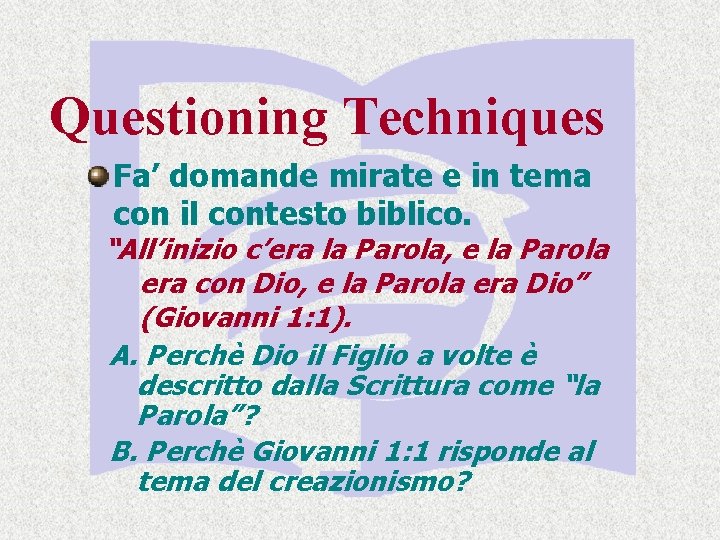 Questioning Techniques

Fa’ domande mirate e in tema con il contesto biblico.

“All’inizio c’era la Parola, e la Parola era con Dio, e la Parola era Dio” (Giovanni 1:1).

A. Perchè Dio il Figlio a volte è descritto dalla Scrittura come “la Parola”?

B. Perchè Giovanni 1:1 risponde al tema del creazionismo?